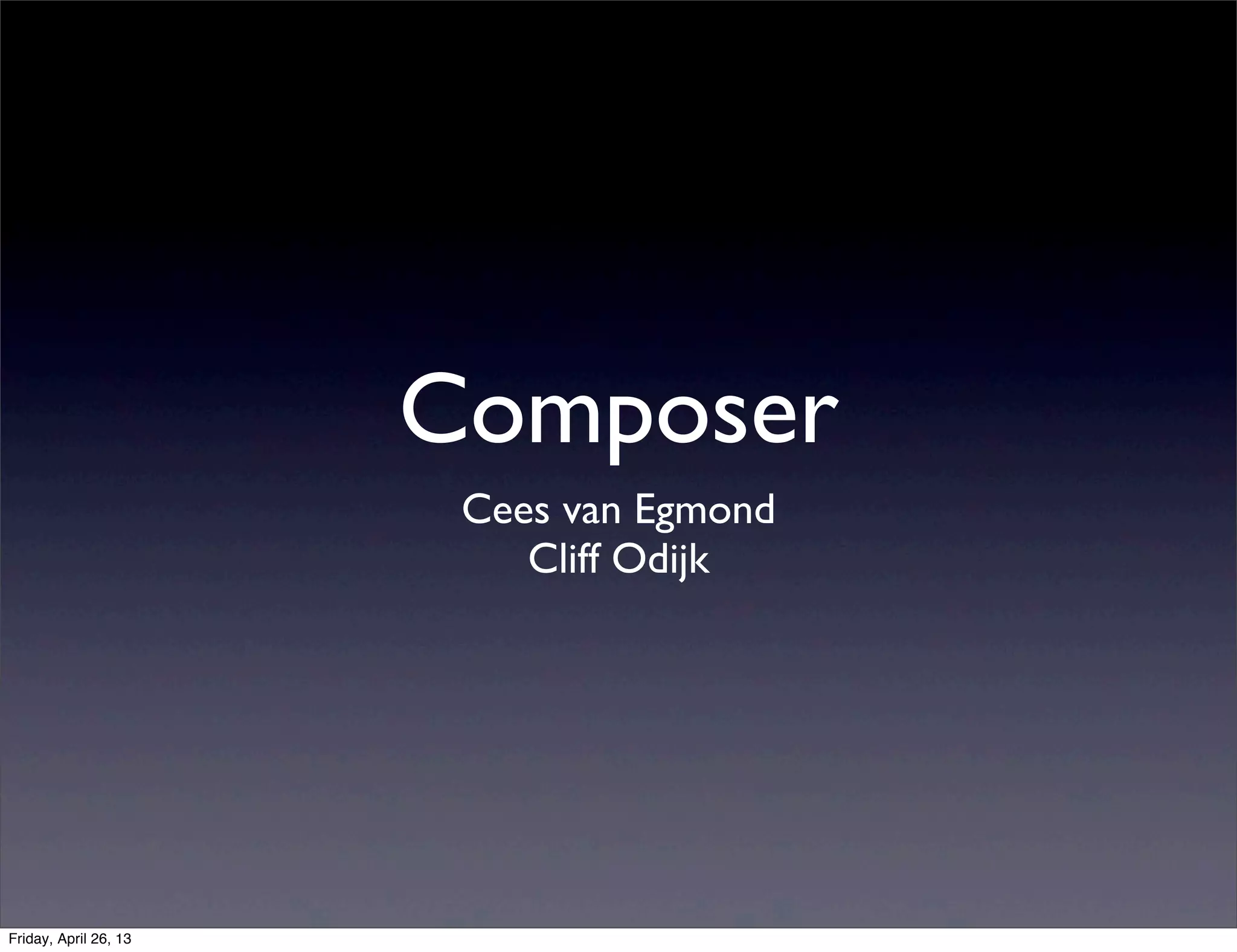 Composer

Cees van Egmond
Cliff Odijk

Friday, April 26, 13